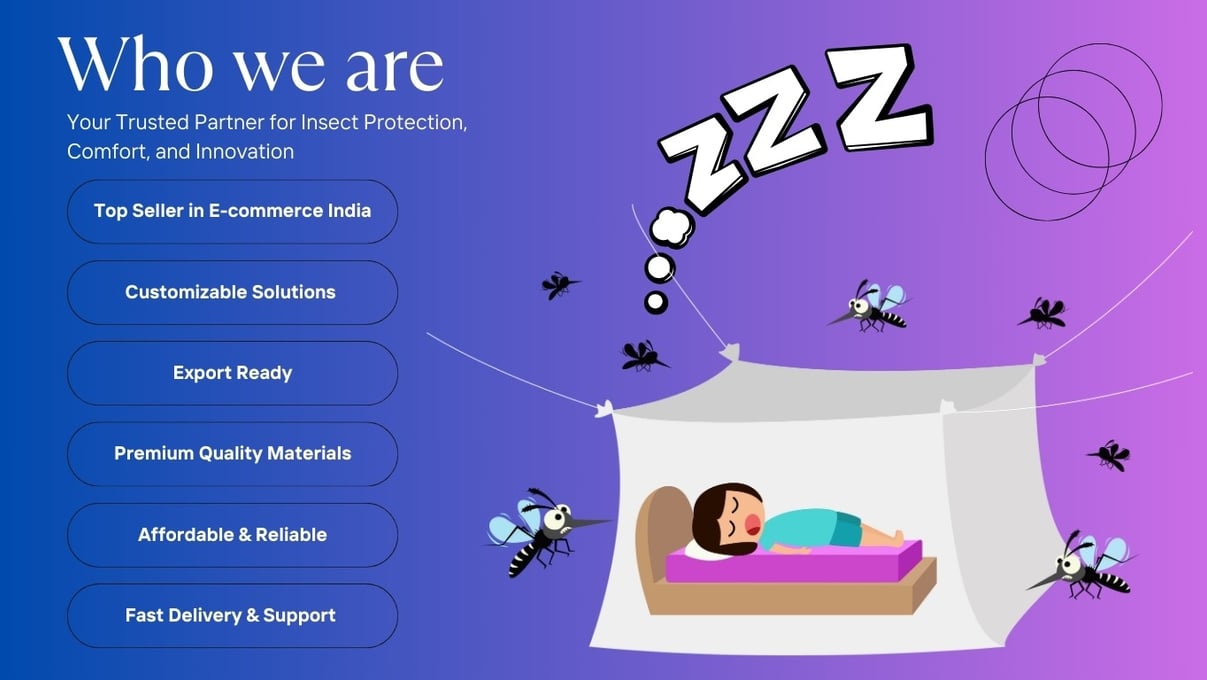 Who we are

Your Trusted Partner for Insect Protection, Comfort, and Innovation

Top Seller in E-commerce India

Customizable Solutions

Export Ready

Premium Quality Materials

Affordable & Reliable

Fast Delivery & Support

ZZZ